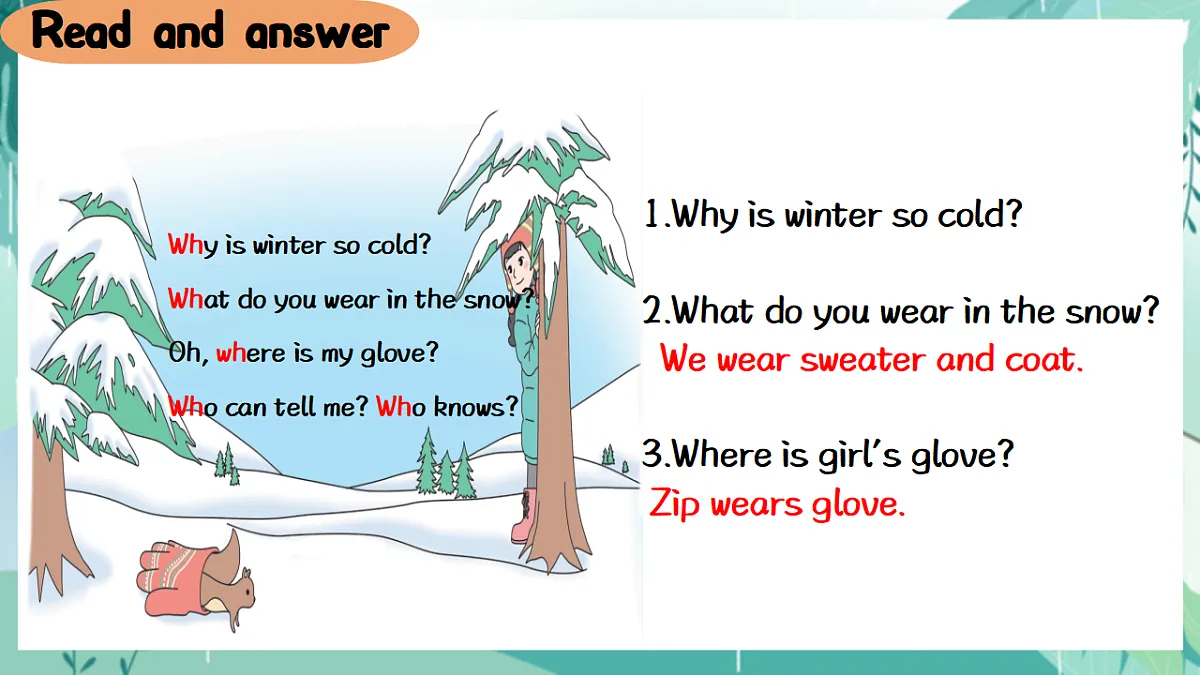 Read and answer

Why is winter so cold?

What do you wear in the snow?

Oh, where is my glove?

Who can tell me? Who knows?

1.Why is winter so cold?

2.What do you wear in the snow?
We wear sweater and coat.

3.Where is girl's glove?
Zip wears glove.